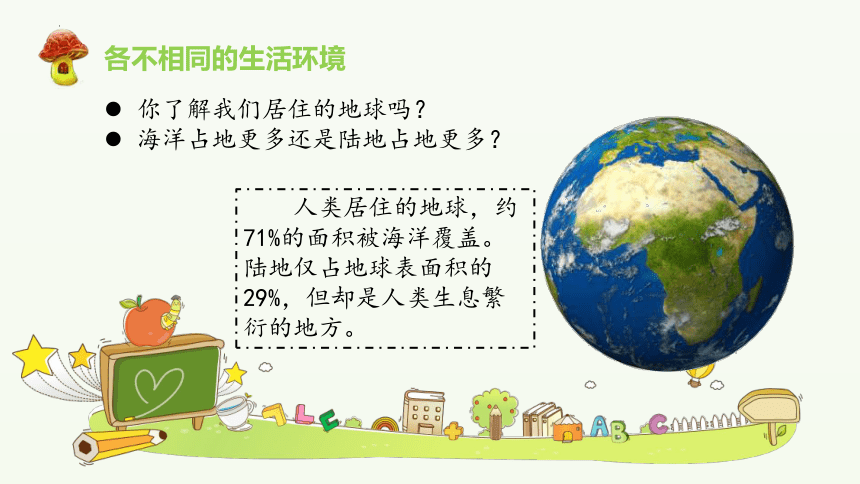 各不相同的生活环境

● 你了解我们居住的地球吗？
● 海洋占地更多还是陆地占地更多？

人类居住的地球，约71%的面积被海洋覆盖。陆地仅占地球表面积的29%，但却是人类生息繁衍的地方。

A B C